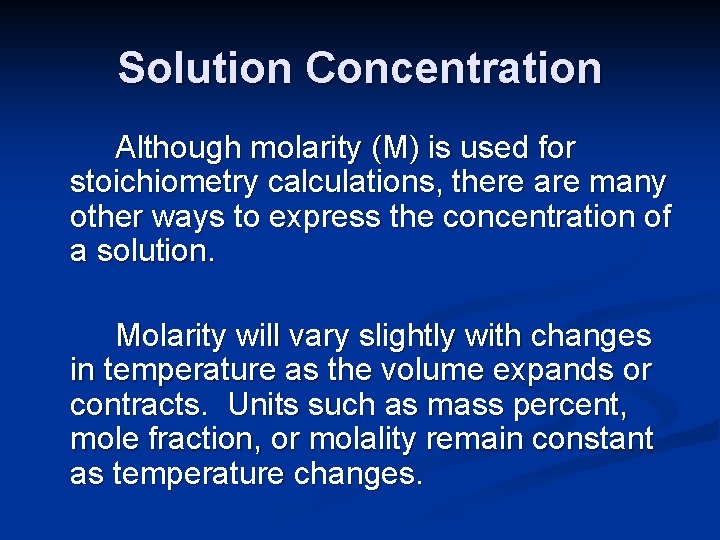 Solution Concentration

Although molarity (M) is used for stoichiometry calculations, there are many other ways to express the concentration of a solution.

Molarity will vary slightly with changes in temperature as the volume expands or contracts. Units such as mass percent, mole fraction, or molality remain constant as temperature changes.